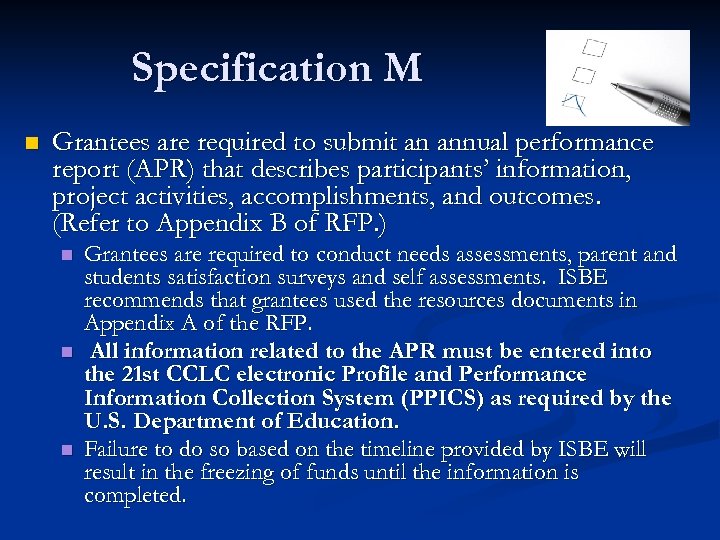 Specification M

Grantees are required to submit an annual performance report (APR) that describes participants' information, project activities, accomplishments, and outcomes. (Refer to Appendix B of RFP.)

Grantees are required to conduct needs assessments, parent and students satisfaction surveys and self assessments. ISBE recommends that grantees used the resources documents in Appendix A of the RFP.

All information related to the APR must be entered into the 21st CCLC electronic Profile and Performance Information Collection System (PPICS) as required by the U.S. Department of Education.

Failure to do so based on the timeline provided by ISBE will result in the freezing of funds until the information is completed.